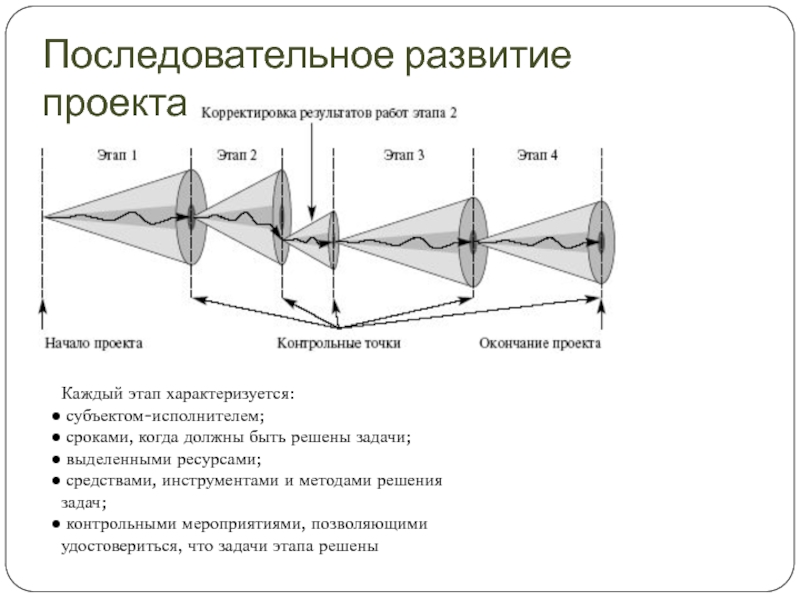 Последовательное развитие проекта

Корректировка результатов работ этапа 2

Этап 1

Этап 2

Этап 3

Этап 4

Начало проекта

Контрольные точки

Окончание проекта

Каждый этап характеризуется:
● субъектом-исполнителем;
● сроками, когда должны быть решены задачи;
● выделенными ресурсами;
● средствами, инструментами и методами решения задач;
● контрольными мероприятиями, позволяющими удостовериться, что задачи этапа решены